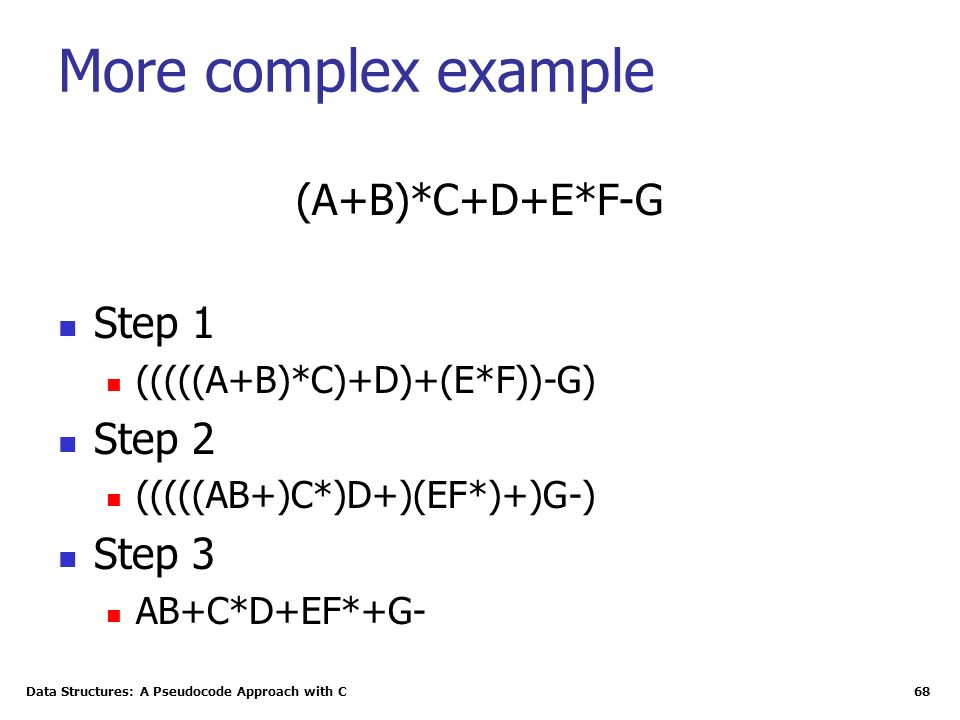 More complex example

(A+B)*C+D+E*F-G

- Step 1
  - (((((A+B)*C)+D)+(E*F))-G)
- Step 2
  - (((((AB+)C*)D+)(EF*)+)G-)
- Step 3
  - AB+C*D+EF*+G-

Data Structures: A Pseudocode Approach with C

68